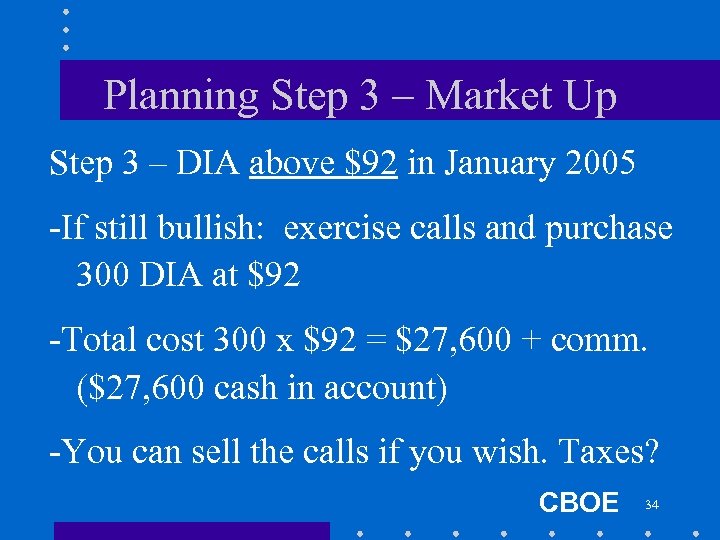 Planning Step 3 – Market Up

Step 3 – DIA above \$92 in January 2005

-If still bullish: exercise calls and purchase 300 DIA at \$92

-Total cost 300 x \$92 = \$27,600 + comm. (\$27,600 cash in account)

-You can sell the calls if you wish. Taxes?

CBOE 34